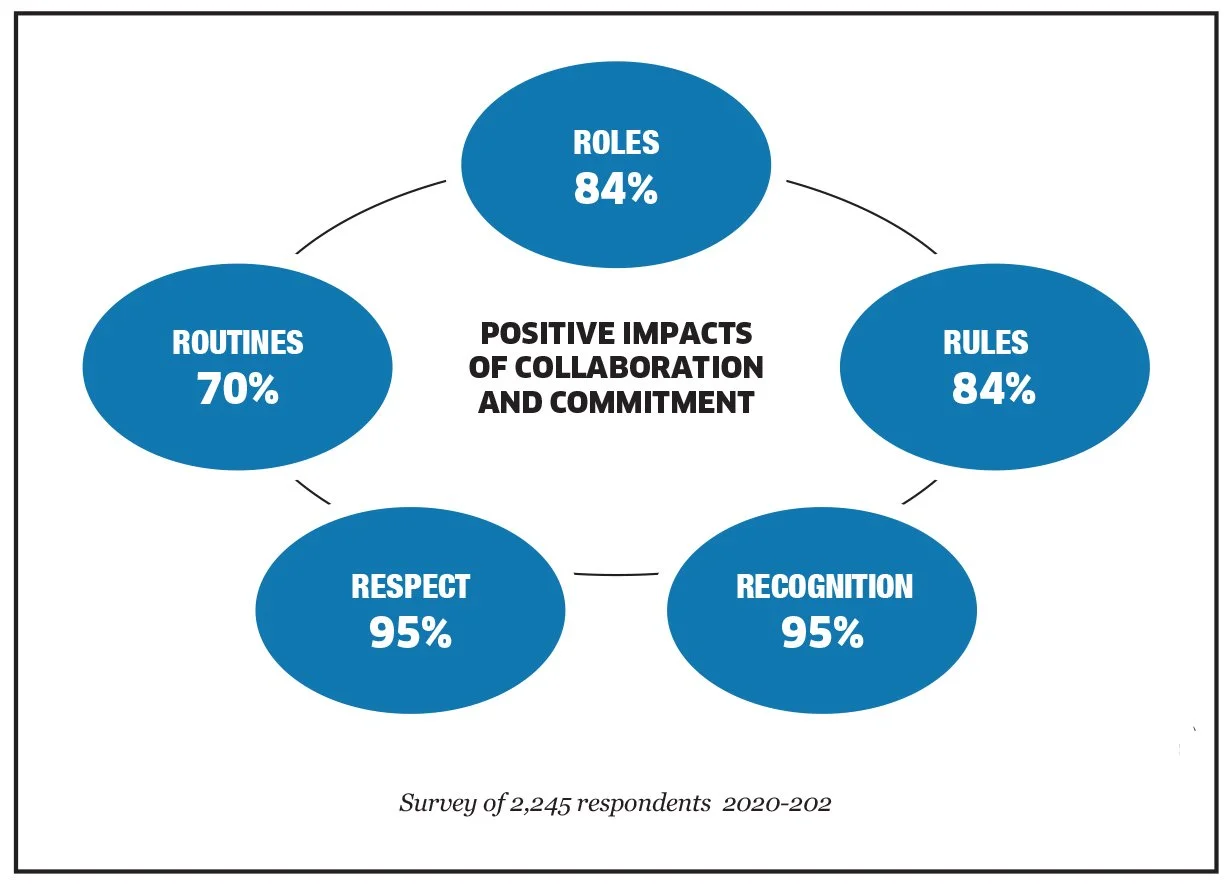 ROLES
84%

ROUTINES
70%

POSITIVE IMPACTS OF COLLABORATION AND COMMITMENT

RULES
84%

RESPECT
95%

RECOGNITION
95%

Survey of 2,245 respondents 2020-202